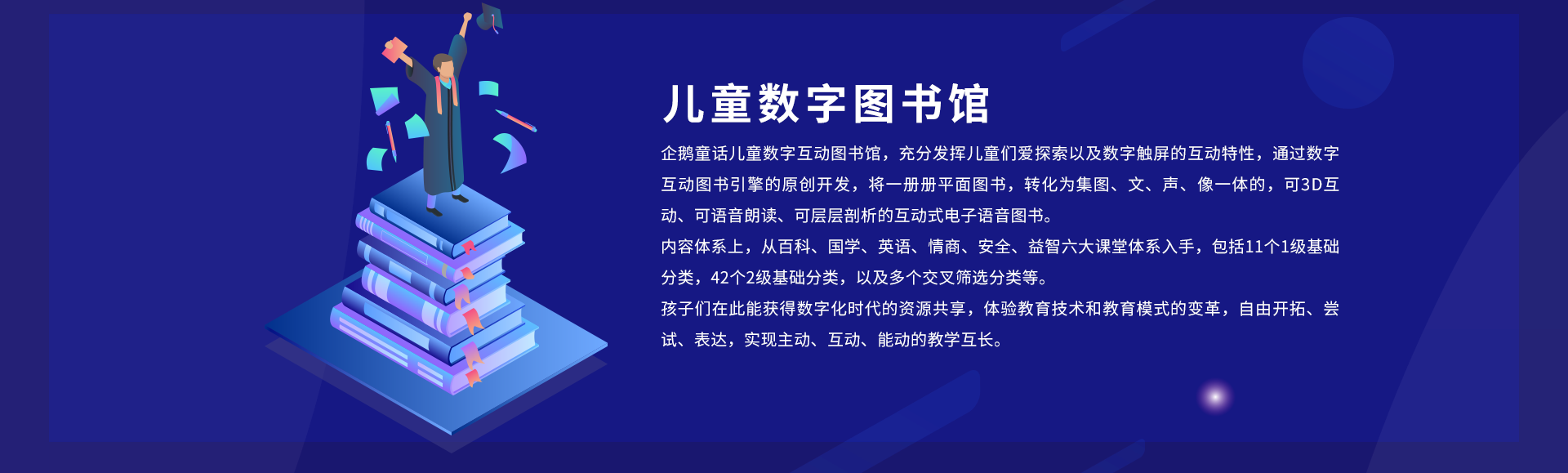 儿童数字图书馆

企鹅童话儿童数字互动图书馆，充分发挥儿童们爱探索以及数字触屏的互动特性，通过数字互动图书引擎的原创开发，将一册册平面图书，转化为集图、文、声、像一体的，可3D互动、可语音朗读、可层层剖析的互动式电子语音图书。

内容体系上，从百科、国学、英语、情商、安全、益智六大课堂体系入手，包括11个1级基础分类，42个2级基础分类，以及多个交叉筛选分类等。

孩子们在此能获得数字化时代的资源共享，体验教育技术和教育模式的变革，自由开拓、尝试、表达，实现主动、互动、能动的教学互长。